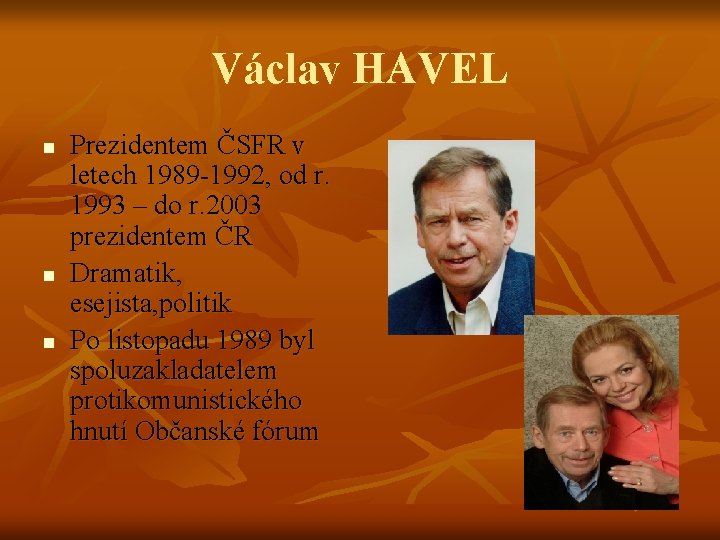 Václav HAVEL

- Prezidentem ČSFR v letech 1989-1992, od r. 1993 – do r.2003 prezidentem ČR
- Dramatik, esejista,politik
- Po listopadu 1989 byl spoluzakladatelem protikomunistického hnutí Občanské fórum